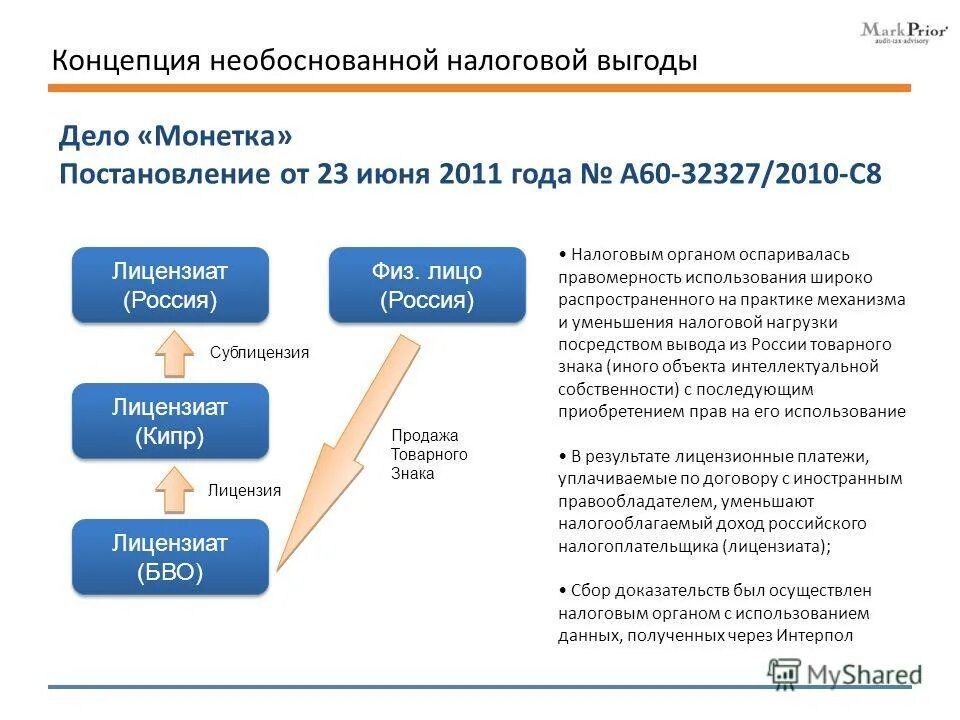 MarkPrior
audit·tax·advisory

Концепция необоснованной налоговой выгоды

Дело «Монетка»
Постановление от 23 июня 2011 года № А60-32327/2010-С8

Лицензиат (Россия)

Физ. лицо (Россия)

Сублицензия

Лицензиат (Кипр)

Продажа Товарного Знака

Лицензия

Лицензиат (БВО)

• Налоговым органом оспаривалась правомерность использования широко распространенного на практике механизма и уменьшения налоговой нагрузки посредством вывода из России товарного знака (иного объекта интеллектуальной собственности) с последующим приобретением прав на его использование

• В результате лицензионные платежи, уплачиваемые по договору с иностранным правообладателем, уменьшают налогооблагаемый доход российского налогоплательщика (лицензиата);

• Сбор доказательств был осуществлен налоговым органом с использованием данных, полученных через Интерпол

MyShared